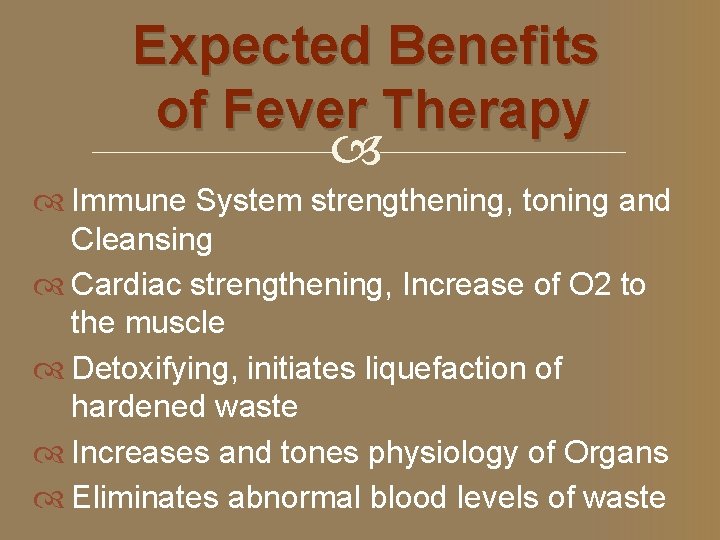 Expected Benefits of Fever Therapy

Immune System strengthening, toning and Cleansing

Cardiac strengthening, Increase of O2 to the muscle

Detoxifying, initiates liquefaction of hardened waste

Increases and tones physiology of Organs

Eliminates abnormal blood levels of waste